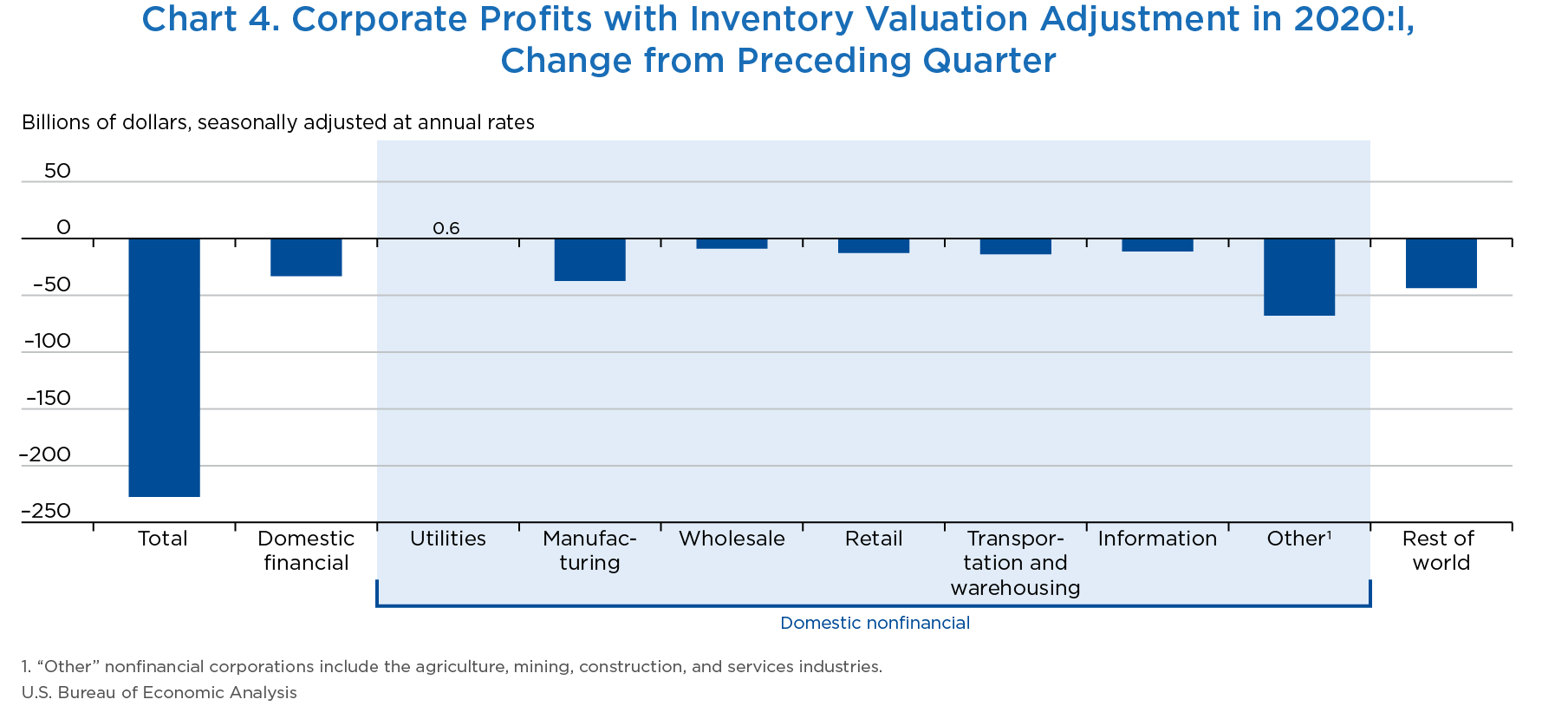 Chart 4. Corporate Profits with Inventory Valuation Adjustment in 2020:I, Change from Preceding Quarter

Billions of dollars, seasonally adjusted at annual rates

50
0
–50
–100
–150
–200
–250

0.6

Total
Domestic financial
Utilities
Manufacturing
Wholesale
Retail
Transportation and warehousing
Information
Other$^1$
Rest of world

Domestic nonfinancial

1. “Other” nonfinancial corporations include the agriculture, mining, construction, and services industries.
U.S. Bureau of Economic Analysis